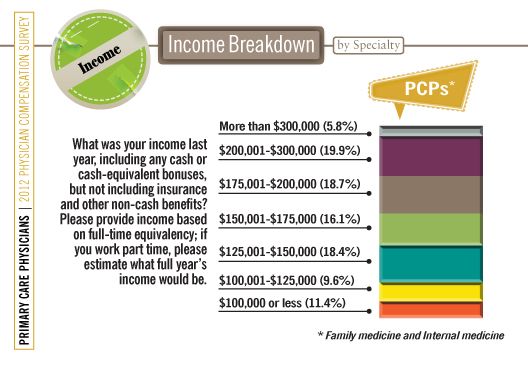 PRIMARY CARE PHYSICIANS | 2012 PHYSICIAN COMPENSATION SURVEY

Income

Income Breakdown

by Specialty

PCPs*

What was your income last year, including any cash or cash-equivalent bonuses, but not including insurance and other non-cash benefits? Please provide income based on full-time equivalency; if you work part time, please estimate what full year's income would be.

More than \$300,000 (5.8%)

\$200,001-\$300,000 (19.9%)

\$175,001-\$200,000 (18.7%)

\$150,001-\$175,000 (16.1%)

\$125,001-\$150,000 (18.4%)

\$100,001-\$125,000 (9.6%)

\$100,000 or less (11.4%)

* Family medicine and Internal medicine